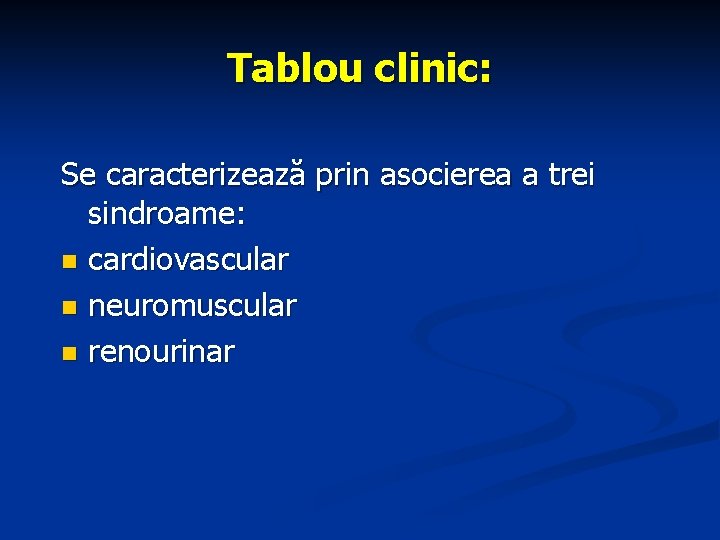 Tablou clinic:

Se caracterizează prin asocierea a trei sindroame:

- cardiovascular
- neuromuscular
- renourinar